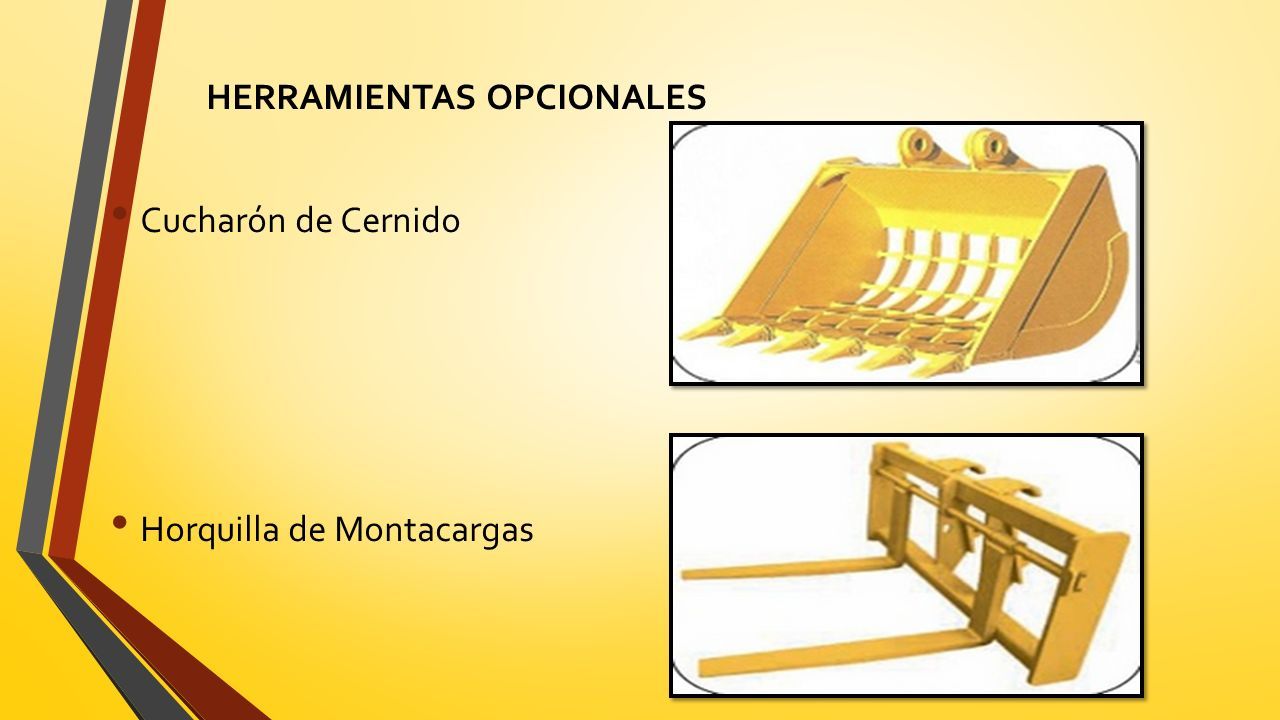 HERRAMIENTAS OPCIONALES

• Cucharón de Cernido

• Horquilla de Montacargas